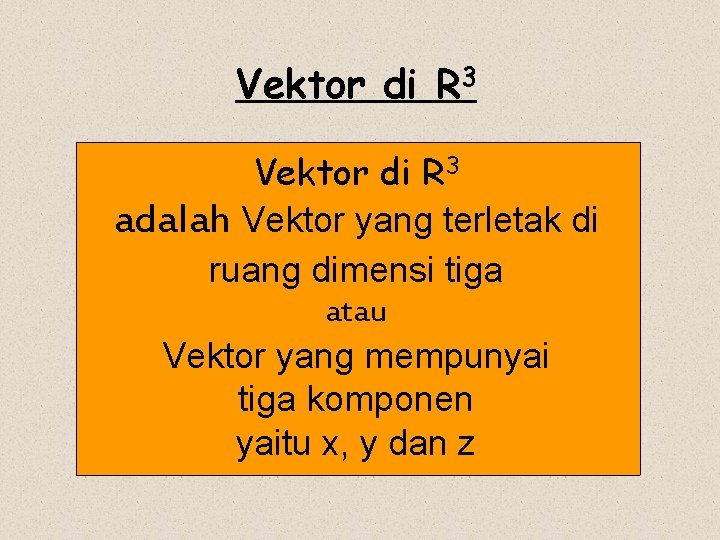 Vektor di $R^3$

Vektor di $R^3$
adalah Vektor yang terletak di ruang dimensi tiga
atau
Vektor yang mempunyai tiga komponen yaitu x, y dan z